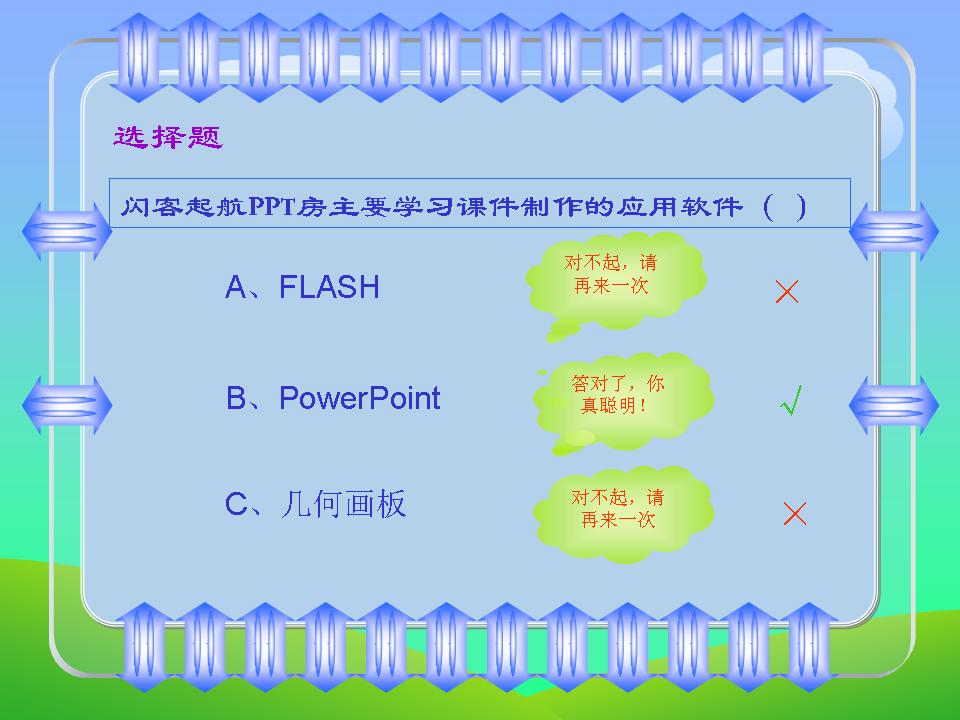 选择题

闪客起航PPT房主要学习课件制作的应用软件（ ）

A、FLASH

对不起，请再来一次

×

B、PowerPoint

答对了，你真聪明！

√

C、几何画板

对不起，请再来一次

×